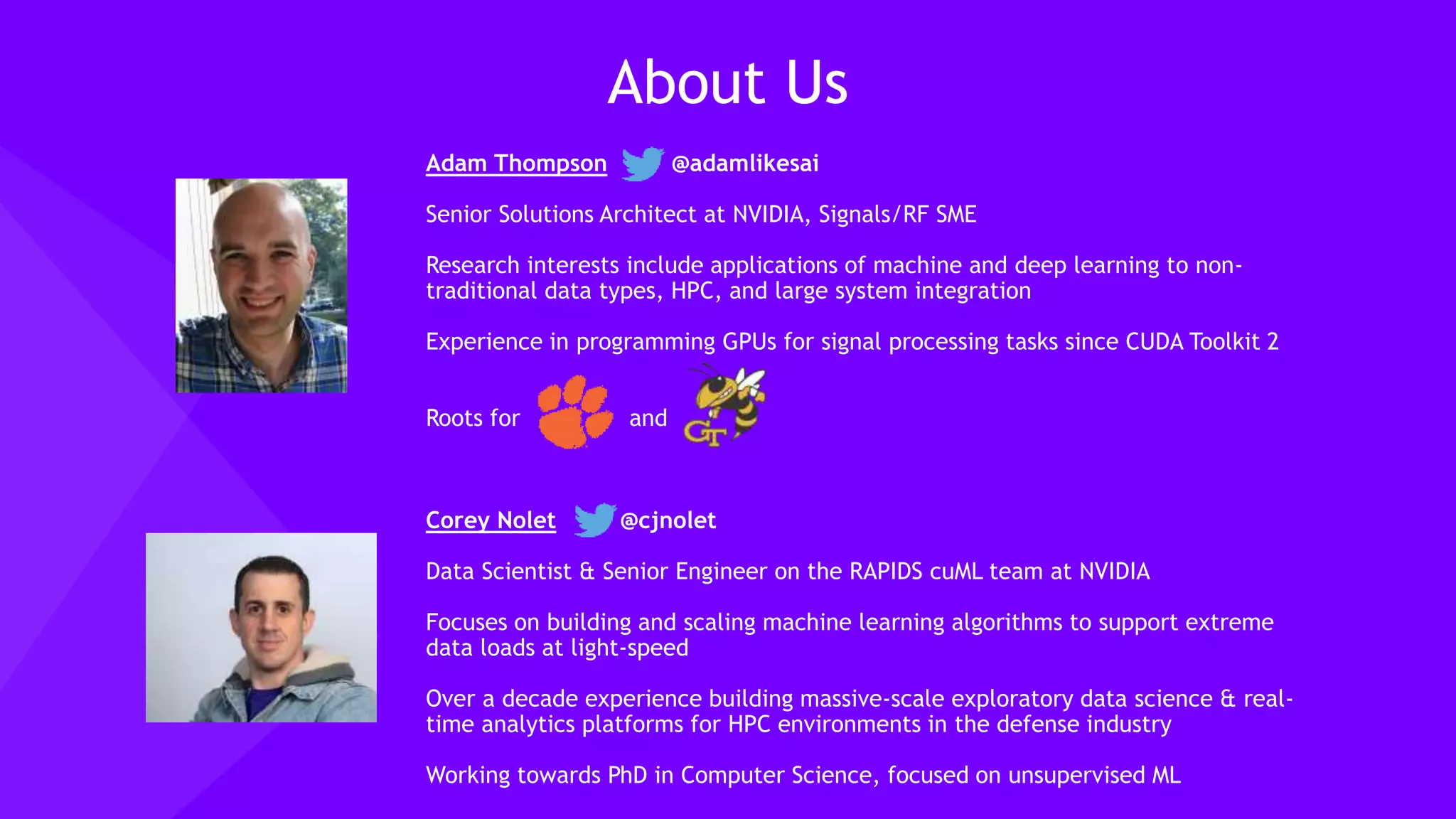 About Us

Adam Thompson @adamlikesai

Senior Solutions Architect at NVIDIA, Signals/RF SME

Research interests include applications of machine and deep learning to non-traditional data types, HPC, and large system integration

Experience in programming GPUs for signal processing tasks since CUDA Toolkit 2

Roots for and GT

Corey Nolet @cjnolet

Data Scientist & Senior Engineer on the RAPIDS cuML team at NVIDIA

Focuses on building and scaling machine learning algorithms to support extreme data loads at light-speed

Over a decade experience building massive-scale exploratory data science & real-time analytics platforms for HPC environments in the defense industry

Working towards PhD in Computer Science, focused on unsupervised ML